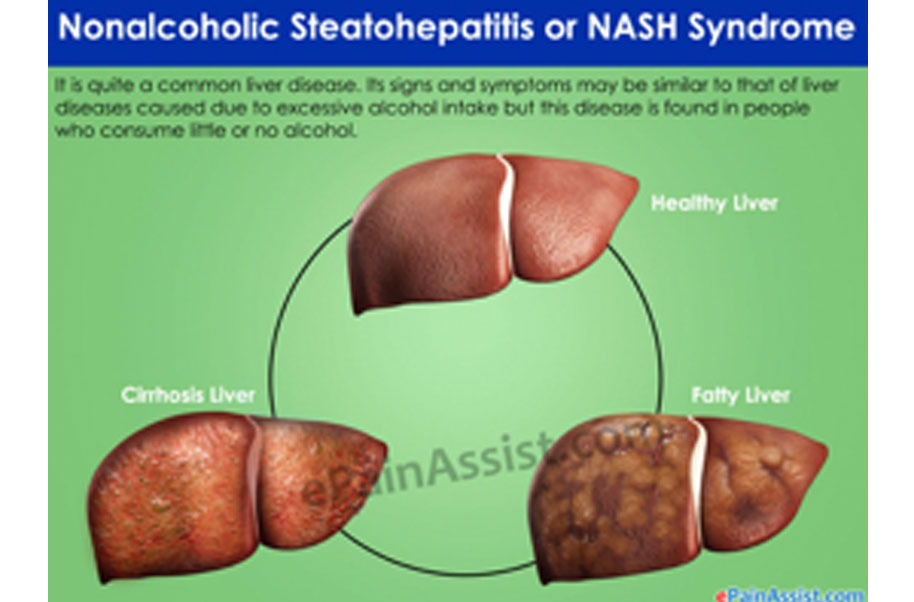 Nonalcoholic Steatohepatitis or NASH Syndrome

It is quite a common liver disease. Its signs and symptoms may be similar to that of liver diseases caused due to excessive alcohol intake but this disease is found in people who consume little or no alcohol.

Healthy Liver

Cirrhosis Liver

Fatty Liver

ePainAssist.com

ePainAssist.com